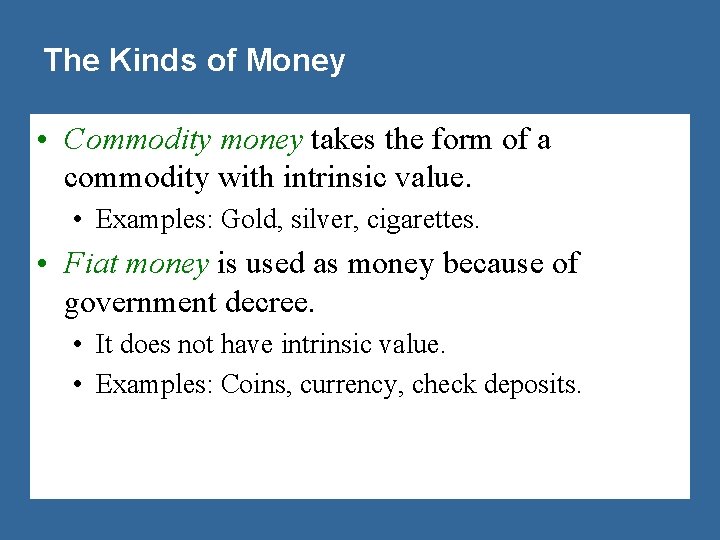 The Kinds of Money

• Commodity money takes the form of a commodity with intrinsic value.

• Examples: Gold, silver, cigarettes.

• Fiat money is used as money because of government decree.

• It does not have intrinsic value.

• Examples: Coins, currency, check deposits.